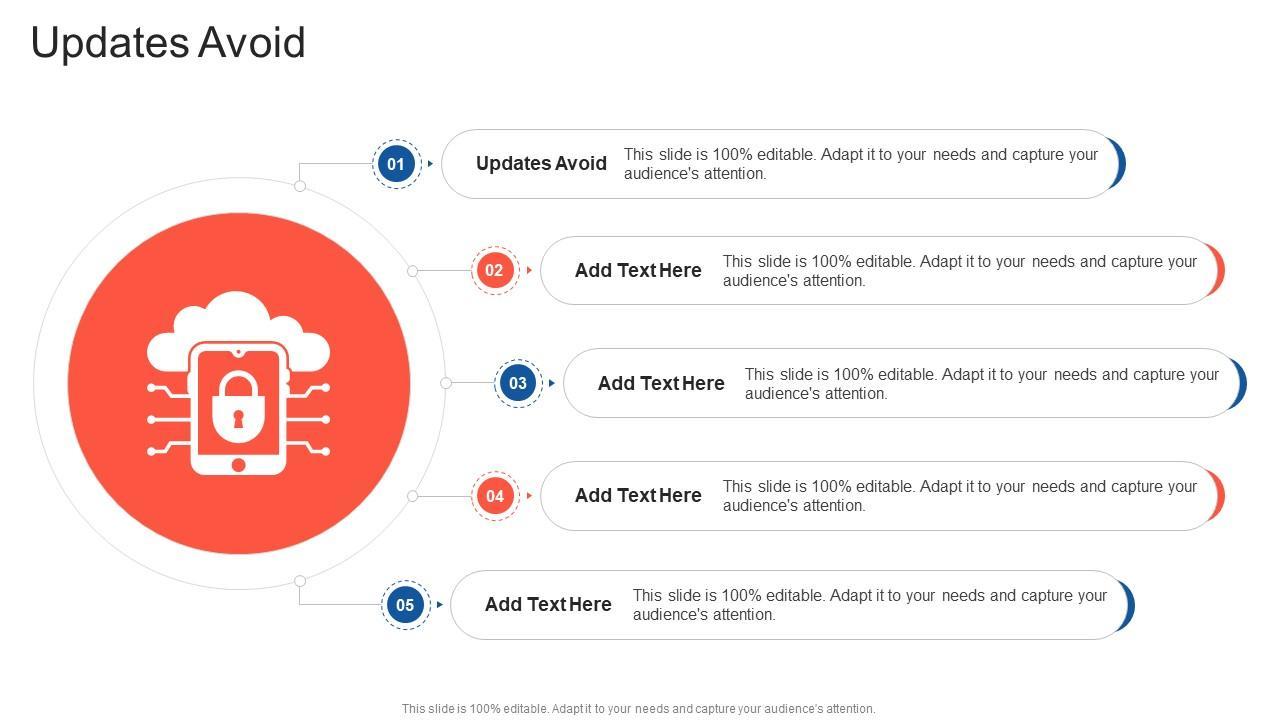 Updates Avoid

01

Updates Avoid

This slide is 100% editable. Adapt it to your needs and capture your audience's attention.

02

Add Text Here

This slide is 100% editable. Adapt it to your needs and capture your audience's attention.

03

Add Text Here

This slide is 100% editable. Adapt it to your needs and capture your audience's attention.

04

Add Text Here

This slide is 100% editable. Adapt it to your needs and capture your audience's attention.

05

Add Text Here

This slide is 100% editable. Adapt it to your needs and capture your audience's attention.

This slide is 100% editable. Adapt it to your needs and capture your audience's attention.